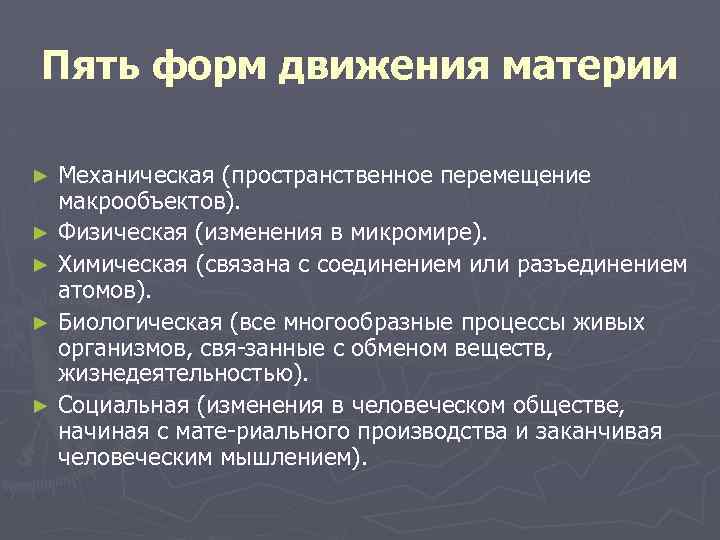 Пять форм движения материи

► Механическая (пространственное перемещение макрообъектов).
► Физическая (изменения в микромире).
► Химическая (связана с соединением или разъединением атомов).
► Биологическая (все многообразные процессы живых организмов, свя-занные с обменом веществ, жизнедеятельностью).
► Социальная (изменения в человеческом обществе, начиная с мате-риального производства и заканчивая человеческим мышлением).